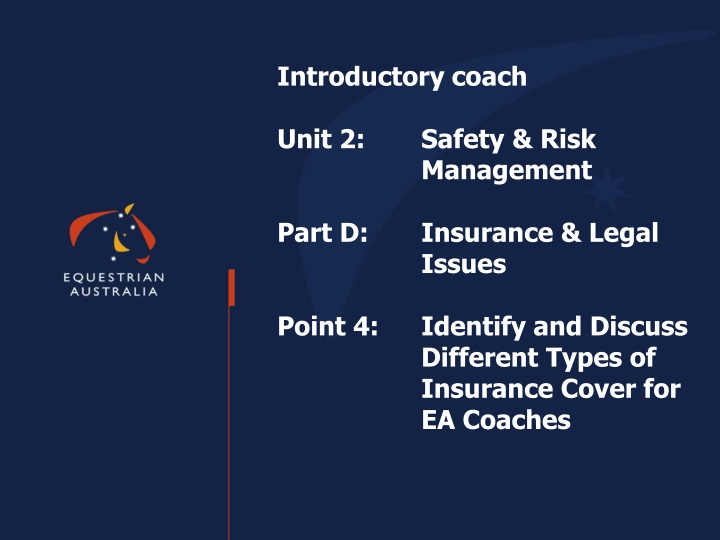 EQUESTRIAN AUSTRALIA

Introductory coach

Unit 2: Safety & Risk Management

Part D: Insurance & Legal Issues

Point 4: Identify and Discuss Different Types of Insurance Cover for EA Coaches